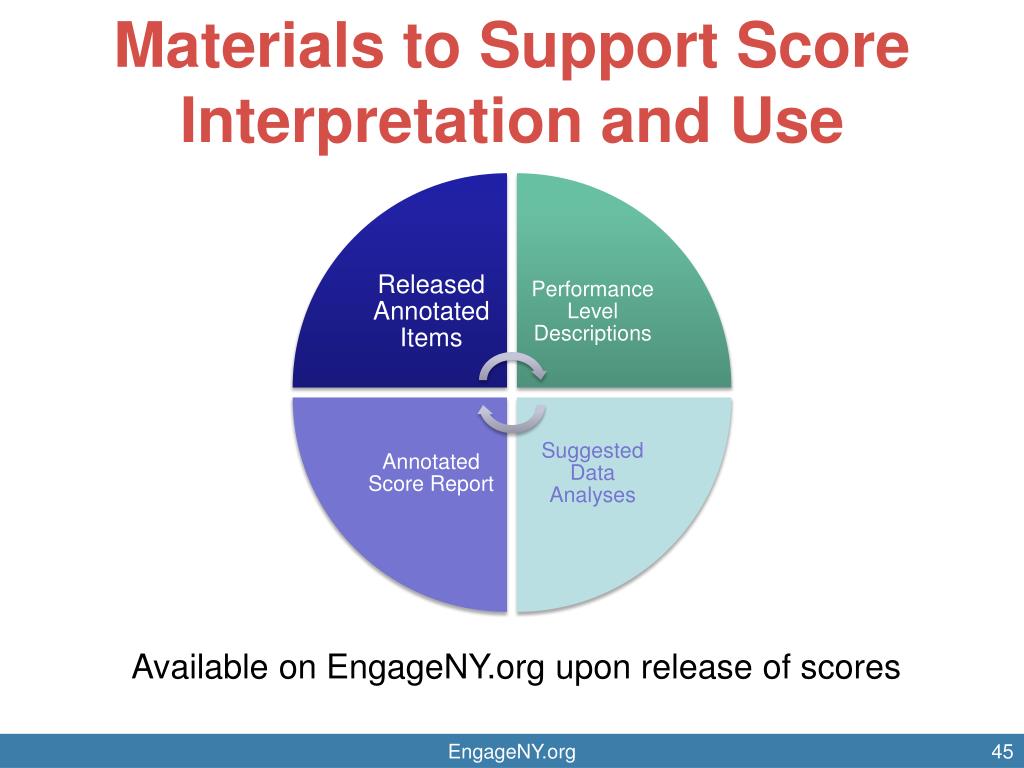 Materials to Support Score Interpretation and Use

Released Annotated Items

Performance Level Descriptions

Annotated Score Report

Suggested Data Analyses

Available on EngageNY.org upon release of scores

EngageNY.org

45